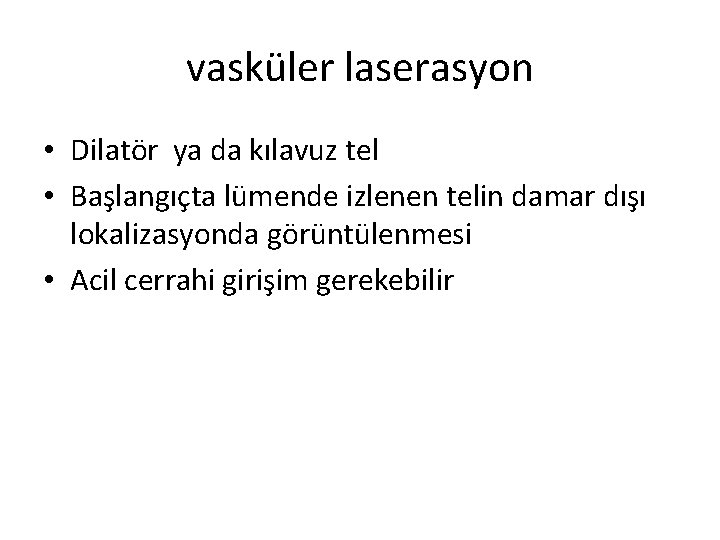 vasküler laserasyon

• Dilatör ya da kılavuz tel
• Başlangıçta lümende izlenen telin damar dışı lokalizasyonda görüntülenmesi
• Acil cerrahi girişim gerekebilir